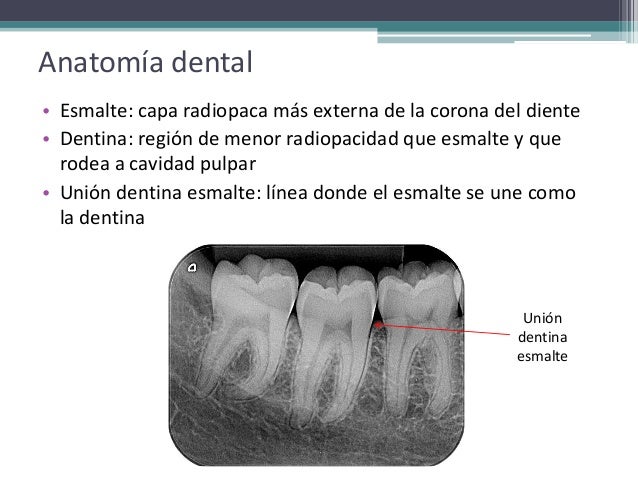 Anatomía dental

• Esmalte: capa radiopaca más externa de la corona del diente
• Dentina: región de menor radiopacidad que esmalte y que rodea a cavidad pulpar
• Unión dentina esmalte: línea donde el esmalte se une como la dentina

Unión dentina esmalte